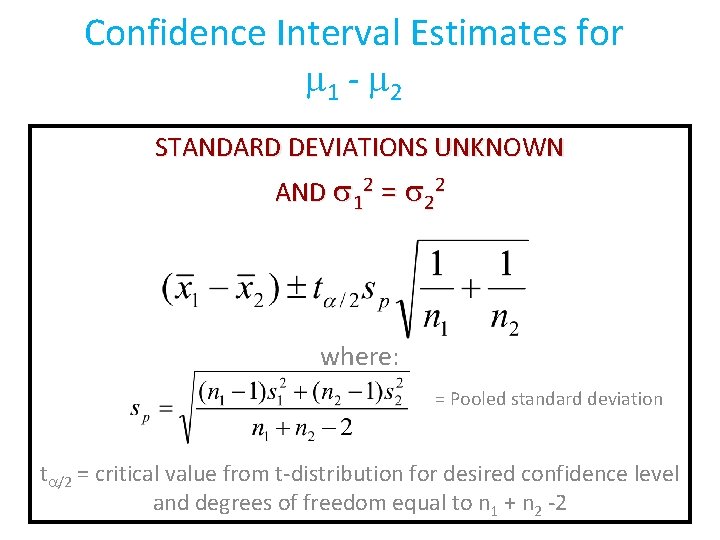 Confidence Interval Estimates for $\mu_1 - \mu_2$

STANDARD DEVIATIONS UNKNOWN AND $\sigma_1^2 = \sigma_2^2$

$(\bar{x}_1 - \bar{x}_2) \pm t_{\alpha/2} s_p \sqrt{\frac{1}{n_1} + \frac{1}{n_2}}$

where:

$s_p = \sqrt{\frac{(n_1 - 1)s_1^2 + (n_2 - 1)s_2^2}{n_1 + n_2 - 2}}$ = Pooled standard deviation

$t_{\alpha/2}$ = critical value from t-distribution for desired confidence level and degrees of freedom equal to $n_1 + n_2 - 2$